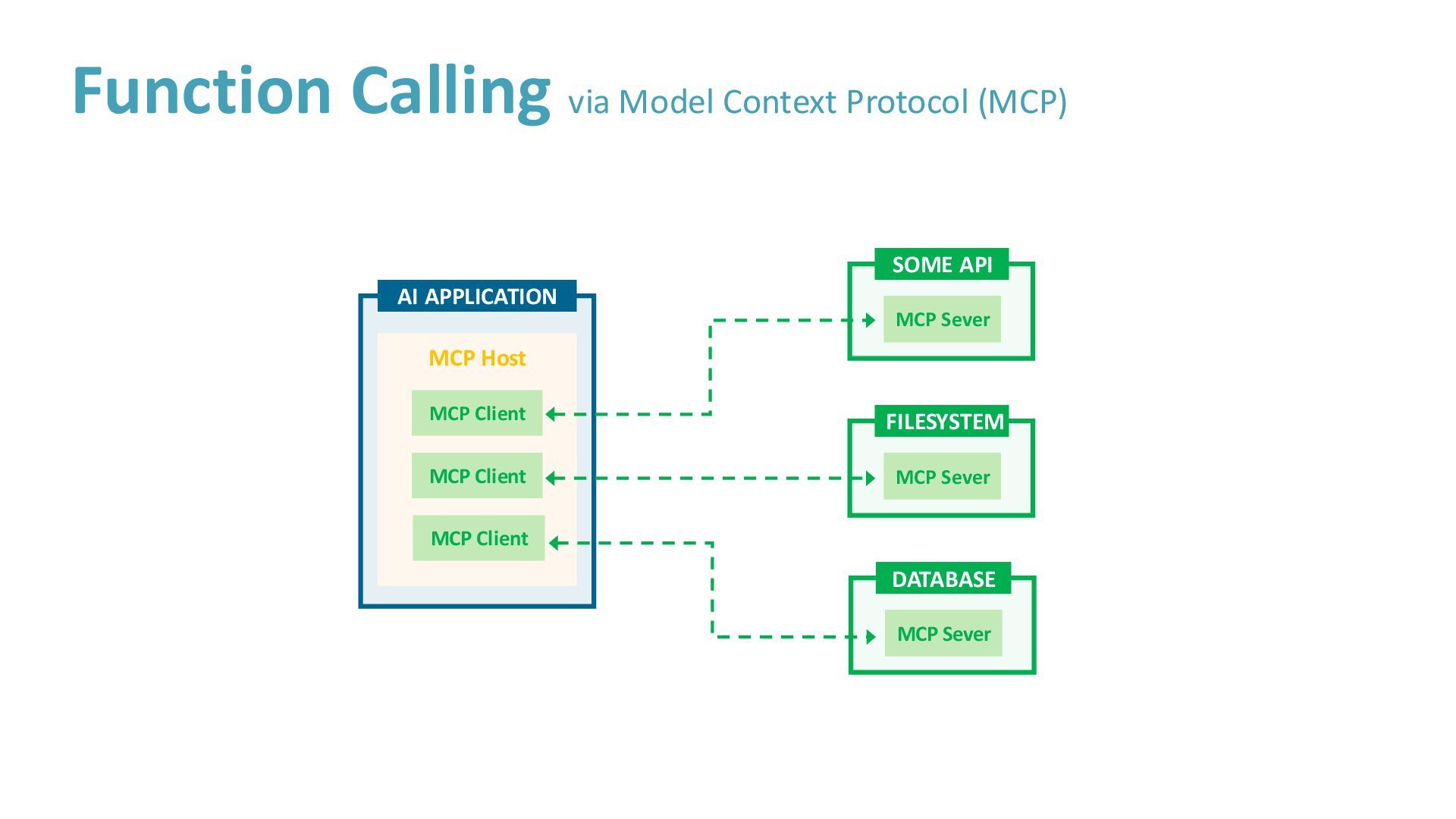 Function Calling via Model Context Protocol (MCP)

AI APPLICATION

MCP Host

MCP Client

MCP Client

MCP Client

SOME API

MCP Sever

FILESYSTEM

MCP Sever

DATABASE

MCP Sever